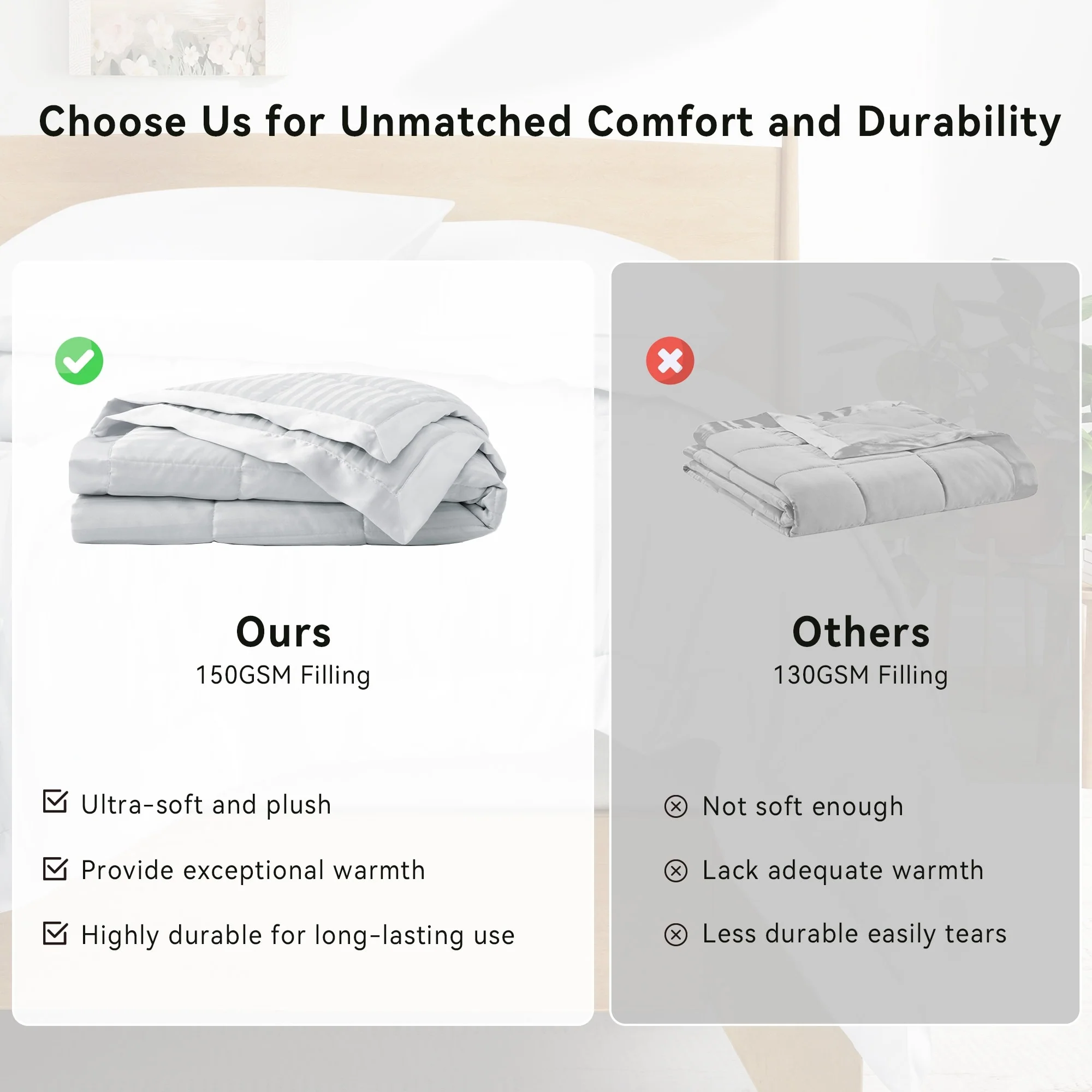 Choose Us for Unmatched Comfort and Durability

Ours
150GSM Filling

Ultra-soft and plush

Provide exceptional warmth

Highly durable for long-lasting use

Others
130GSM Filling

Not soft enough

Lack adequate warmth

Less durable easily tears